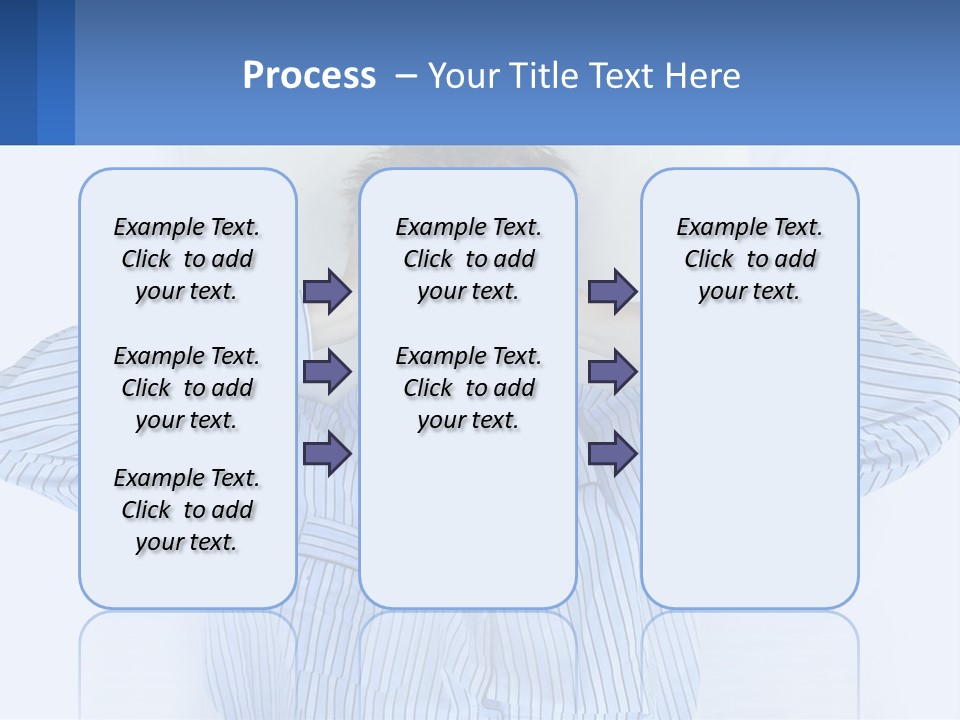 Process – Your Title Text Here

Example Text. Click to add your text.

Example Text. Click to add your text.

Example Text. Click to add your text.

Example Text. Click to add your text.

Example Text. Click to add your text.

Example Text. Click to add your text.